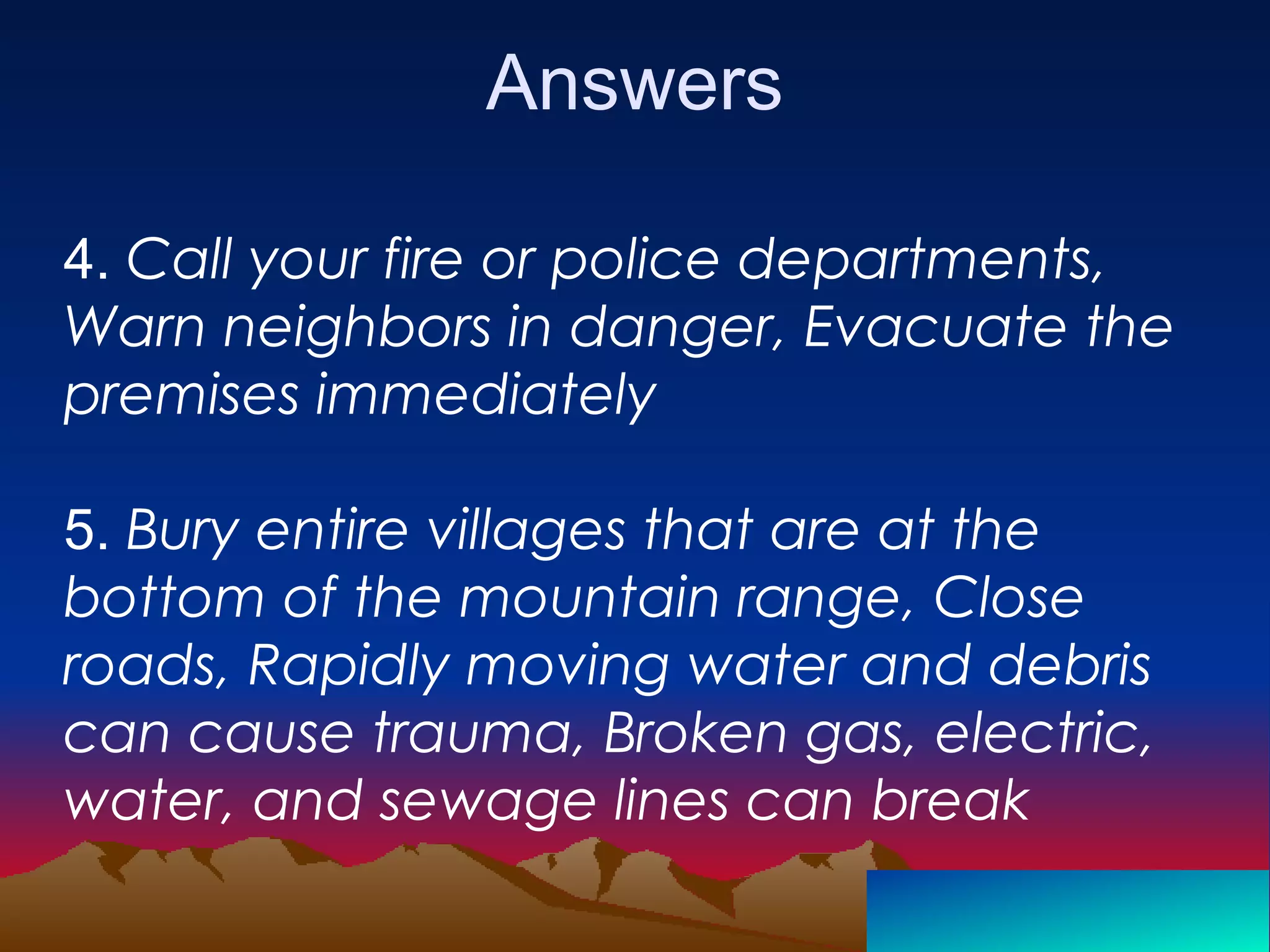 Answers

4. Call your fire or police departments, Warn neighbors in danger, Evacuate the premises immediately

5. Bury entire villages that are at the bottom of the mountain range, Close roads, Rapidly moving water and debris can cause trauma, Broken gas, electric, water, and sewage lines can break